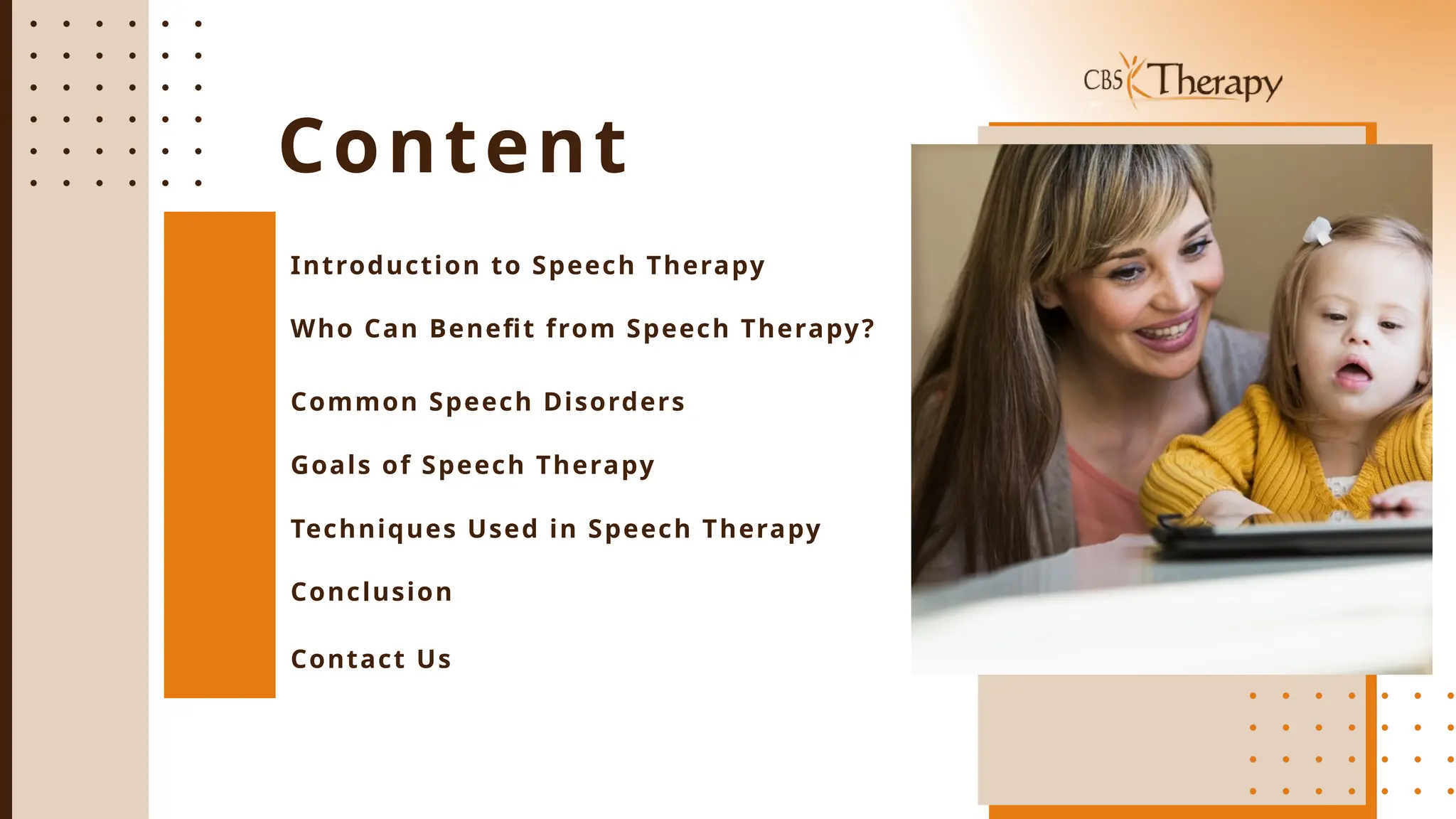 CBS Therapy

Content

Introduction to Speech Therapy

Who Can Benefit from Speech Therapy?

Common Speech Disorders

Goals of Speech Therapy

Techniques Used in Speech Therapy

Conclusion

Contact Us